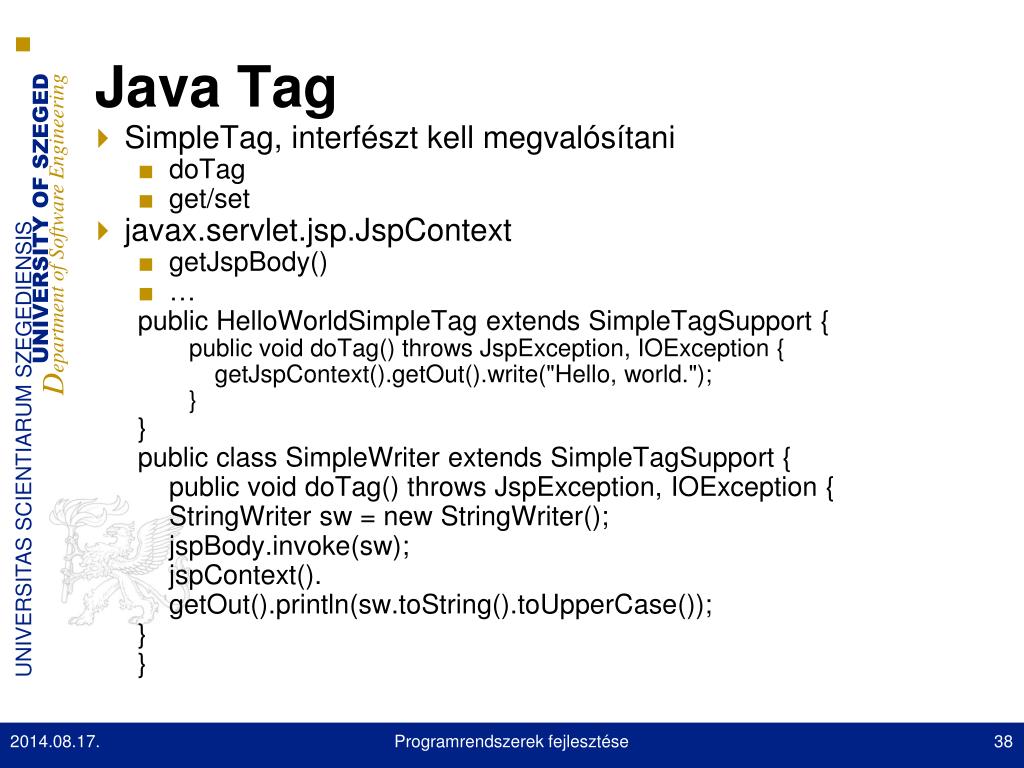 UNIVERSITAS SCIENTIARUM SZEGEDIENSIS
UNIVERSITY OF SZEGED
Department of Software Engineering

Java Tag

SimpleTag, interfészt kell megvalósítani
doTag
get/set
javax.servlet.jsp.JspContext
getJspBody()
…
public HelloWorldSimpleTag extends SimpleTagSupport {
public void doTag() throws JspException, IOException {
getJspContext().getOut().write("Hello, world.");
}
}
public class SimpleWriter extends SimpleTagSupport {
public void doTag() throws JspException, IOException {
StringWriter sw = new StringWriter();
jspBody.invoke(sw);
jspContext().
getOut().println(sw.toString().toUpperCase());
}
}

2014.08.17.
Programrendszerek fejlesztése
38